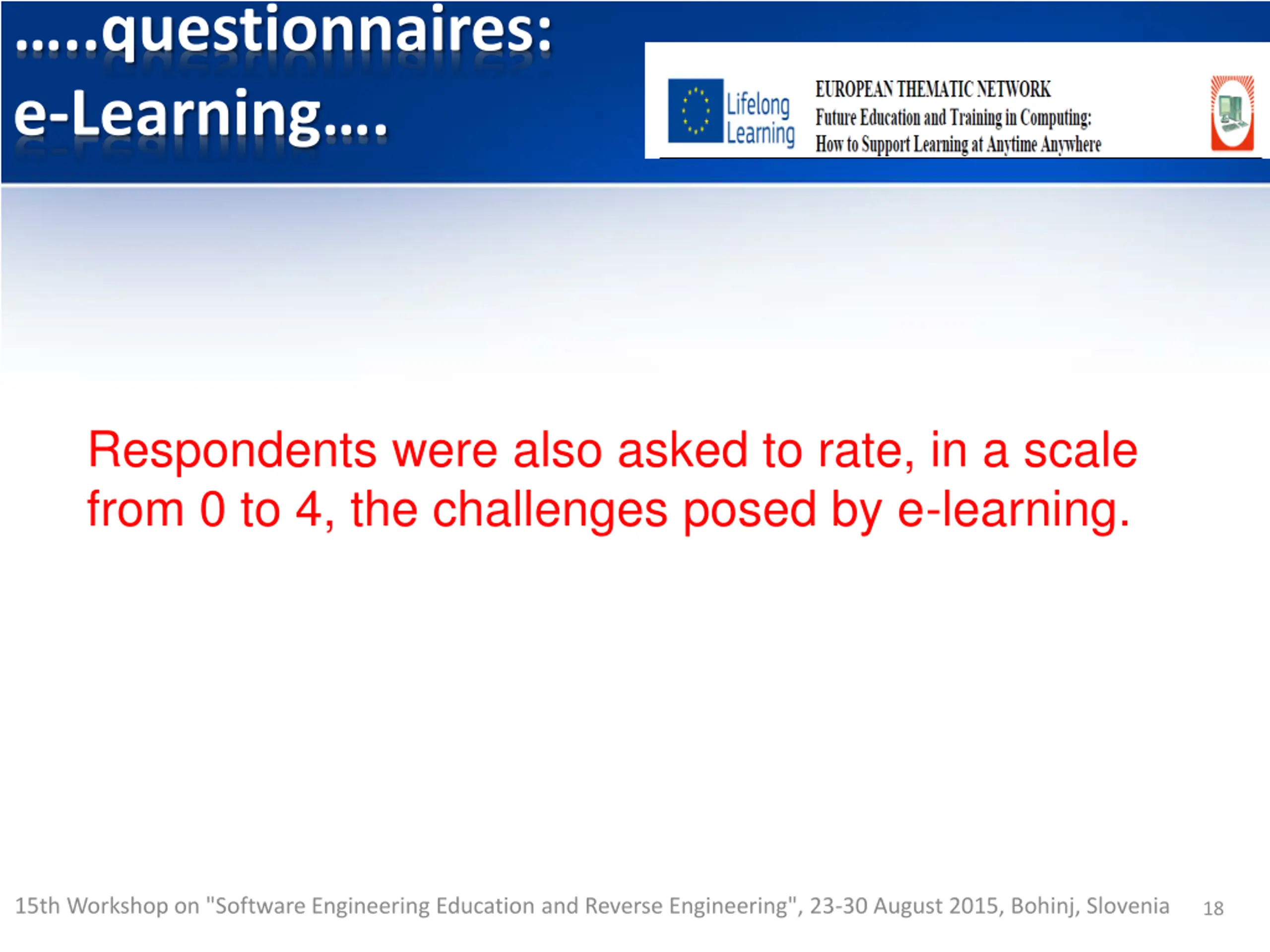 …..questionnaires:
e-Learning….

Lifelong Learning

EUROPEAN THEMATIC NETWORK
Future Education and Training in Computing:
How to Support Learning at Anytime Anywhere

Respondents were also asked to rate, in a scale from 0 to 4, the challenges posed by e-learning.

15th Workshop on "Software Engineering Education and Reverse Engineering", 23-30 August 2015, Bohinj, Slovenia 18